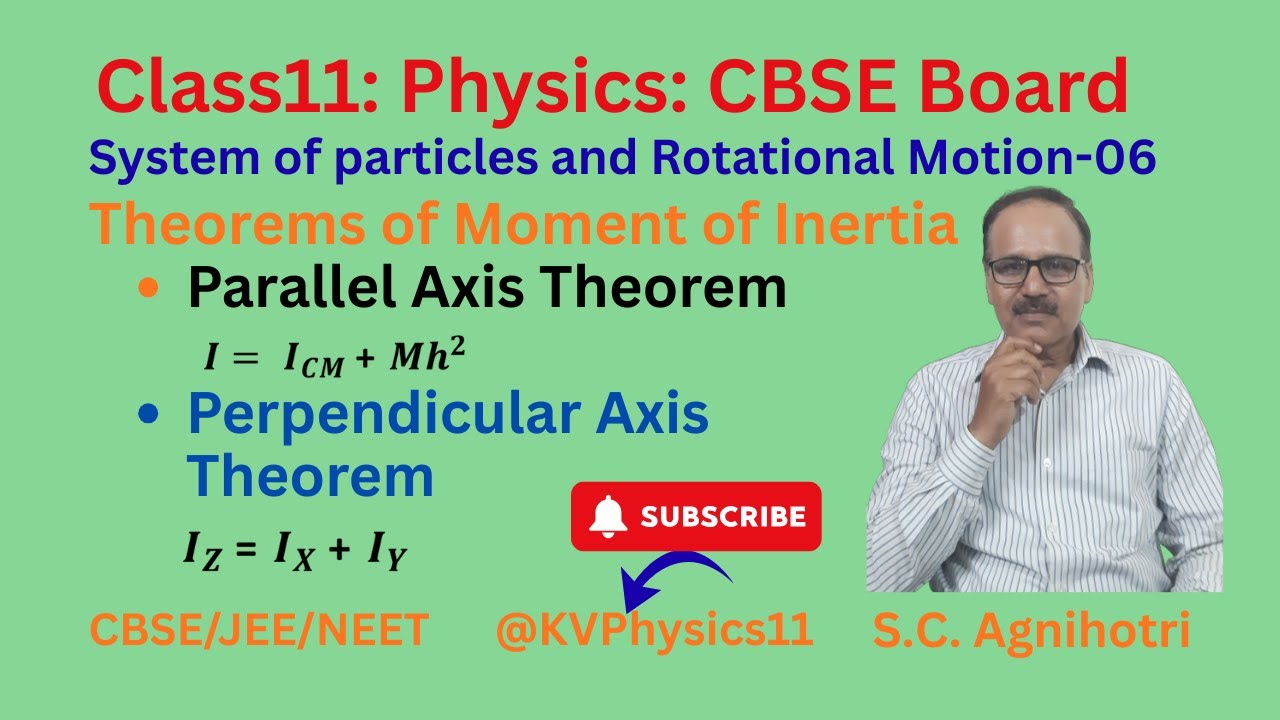 Class11: Physics: CBSE Board

System of particles and Rotational Motion-06

Theorems of Moment of Inertia

• Parallel Axis Theorem

$I = I_{CM} + Mh^2$

• Perpendicular Axis Theorem

$I_Z = I_X + I_Y$

SUBSCRIBE

CBSE/JEE/NEET

@KVPhysics11

S.C. Agnihotri